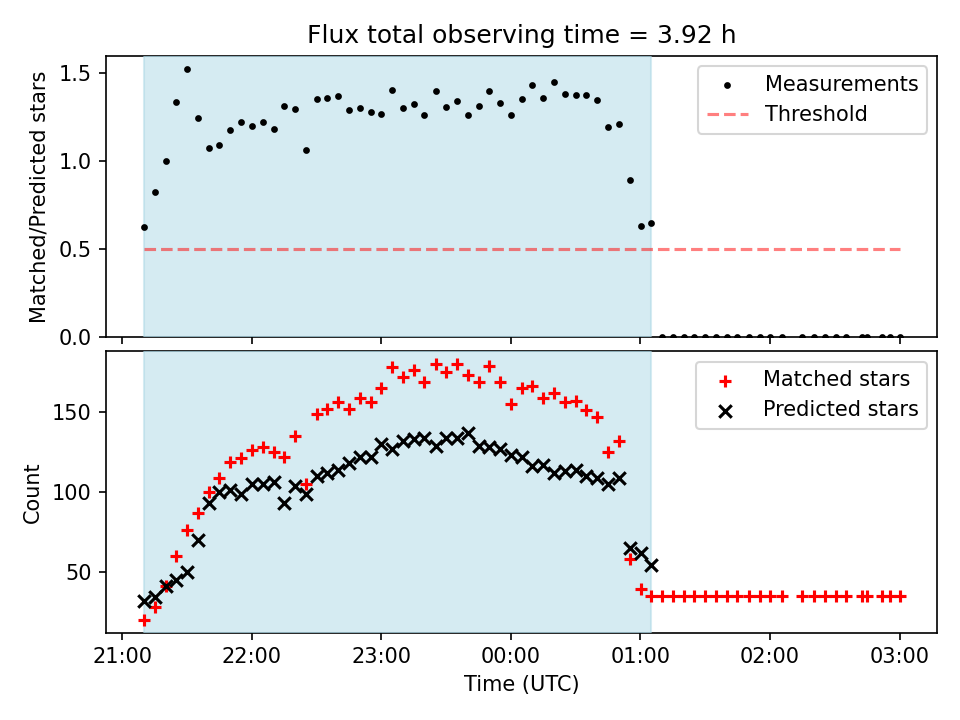 Flux total observing time = 3.92 h

Matched/Predicted stars

1.5
1.0
0.5
0.0

Measurements
Threshold

Count

150
100
50

Matched stars
Predicted stars

21:00 22:00 23:00 00:00 01:00 02:00 03:00

Time (UTC)